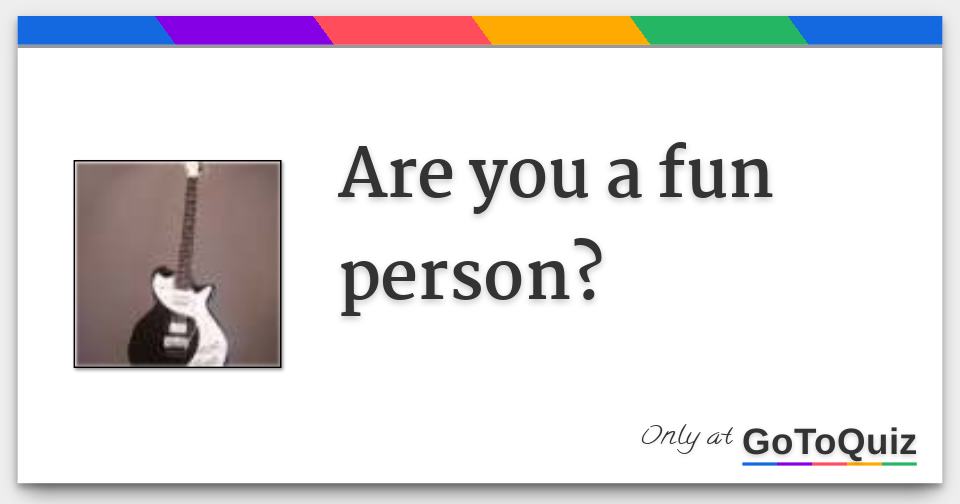 Are you a fun person?

Only at GoToQuiz